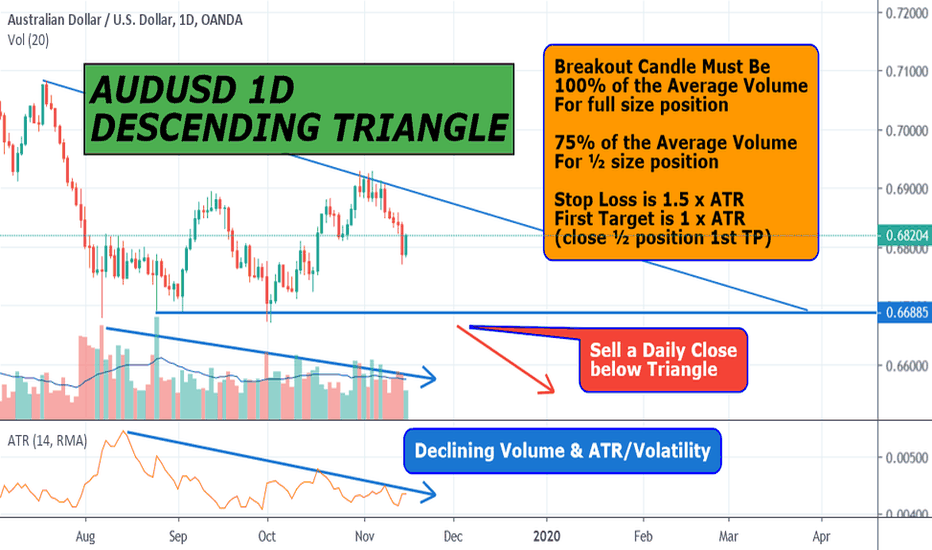 Australian Dollar / U.S. Dollar, 1D, OANDA
Vol (20)

AUDUSD 1D
DESCENDING TRIANGLE

Breakout Candle Must Be 100% of the Average Volume For full size position

75% of the Average Volume For ½ size position

Stop Loss is 1.5 x ATR
First Target is 1 x ATR
(close ½ position 1st TP)

Sell a Daily Close below Triangle

ATR (14, RMA)

Declining Volume & ATR/Volatility

0.72000
0.71000
0.70000
0.69000
0.68204
0.68000
0.66885
0.66000
0.00500
0.00400

Aug
Sep
Oct
Nov
Dec
2020
Feb
Mar
Apr